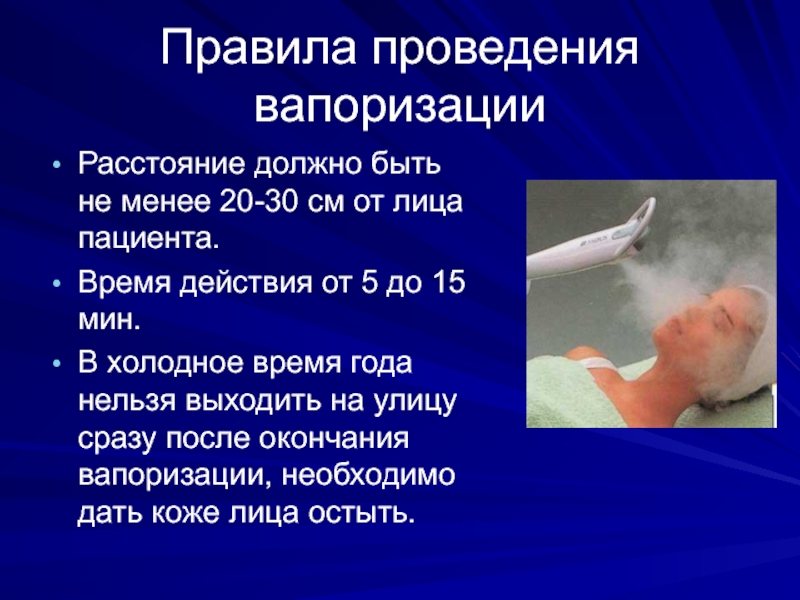 Правила проведения вапоризации

• Расстояние должно быть не менее 20-30 см от лица пациента.
• Время действия от 5 до 15 мин.
• В холодное время года нельзя выходить на улицу сразу после окончания вапоризации, необходимо дать коже лица остыть.